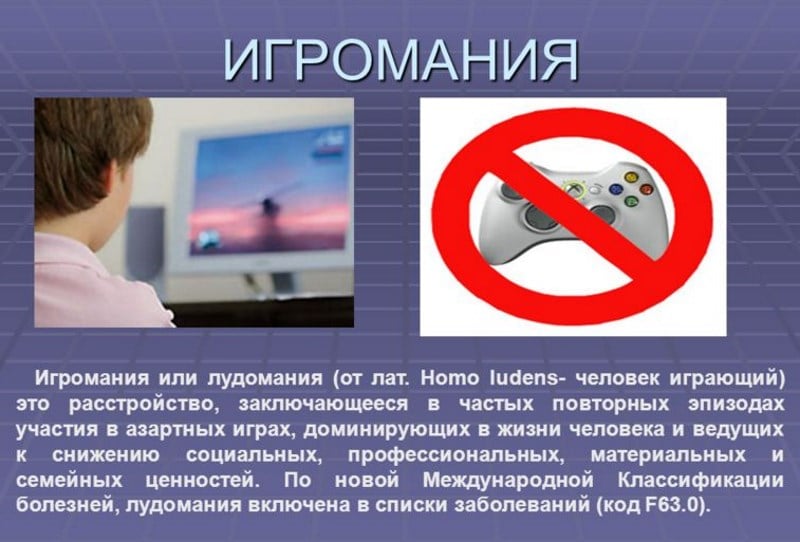 ИГРОМАНИЯ

Игромания или лудомания (от лат. Homo ludens- человек играющий) это расстройство, заключающееся в частых повторных эпизодах участия в азартных играх, доминирующих в жизни человека и ведущих к снижению социальных, профессиональных, материальных и семейных ценностей. По новой Международной Классификации болезней, лудомания включена в списки заболеваний (код F63.0).